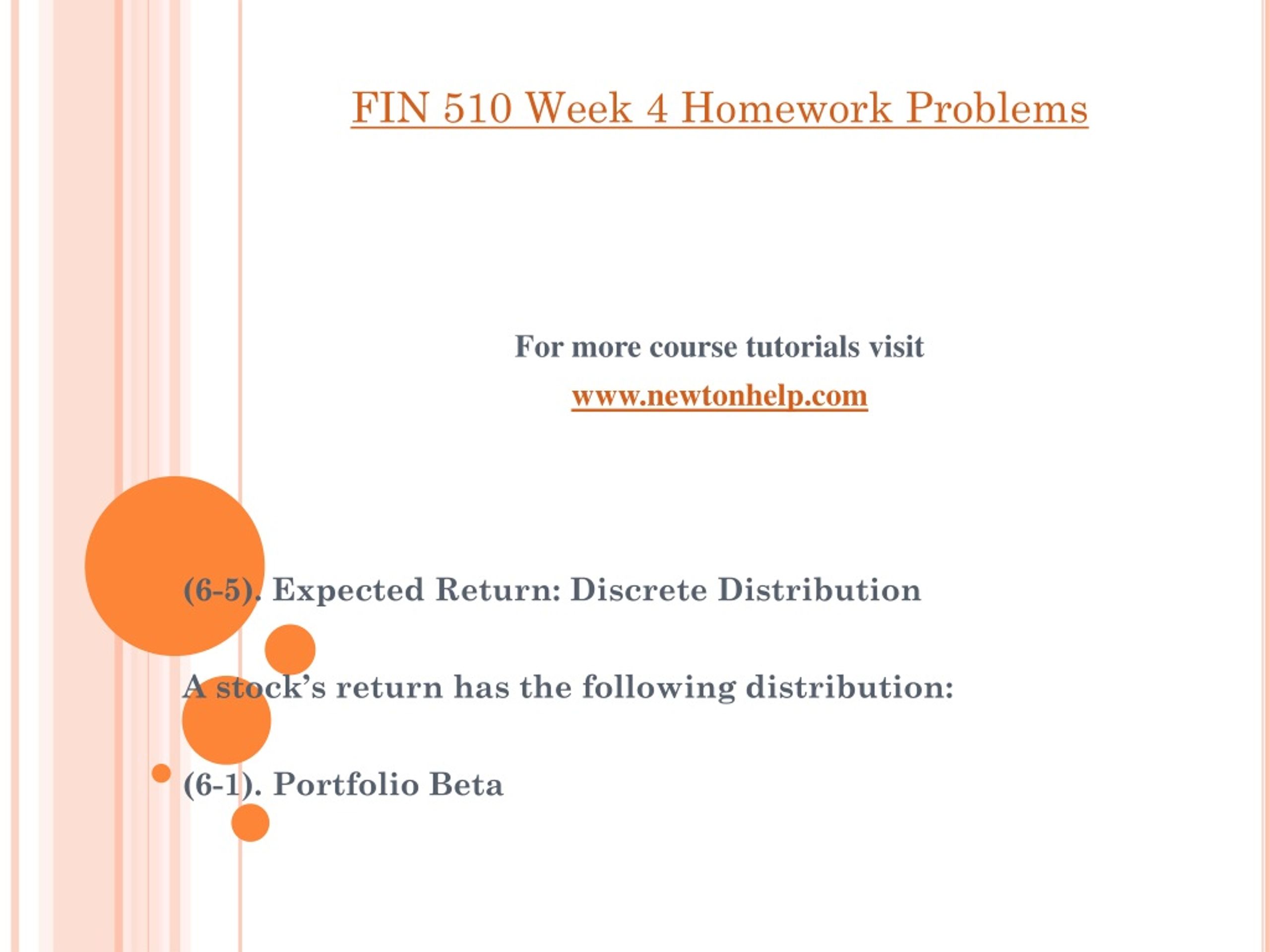 FIN 510 Week 4 Homework Problems

For more course tutorials visit

www.newtonhelp.com

(6-5). Expected Return: Discrete Distribution

A stock’s return has the following distribution:

(6-1). Portfolio Beta